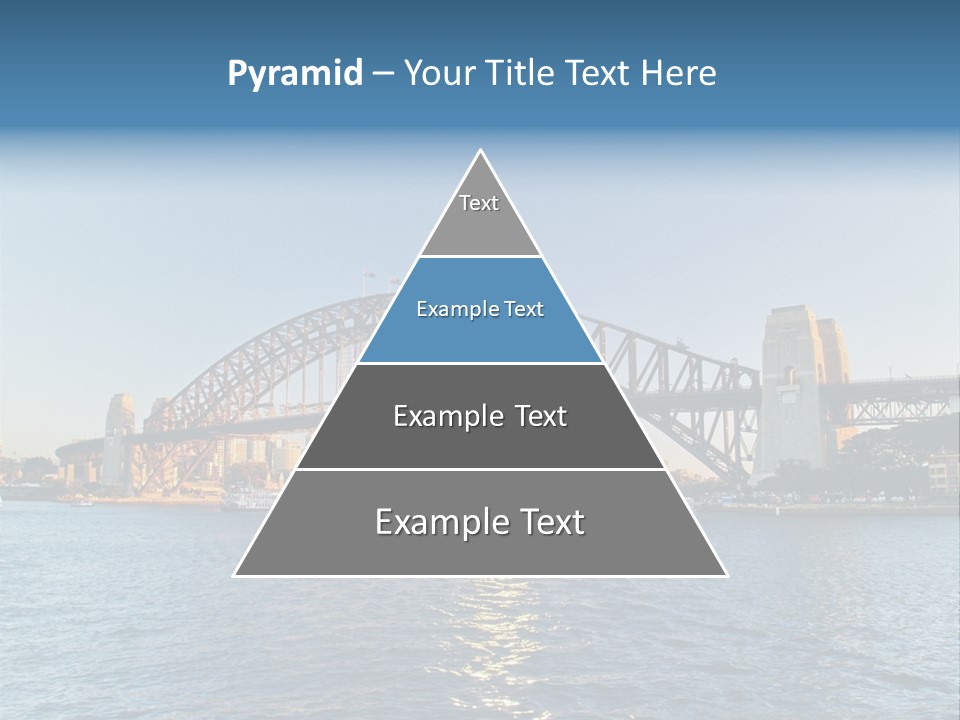 Pyramid – Your Title Text Here

Text

Example Text

Example Text

Example Text